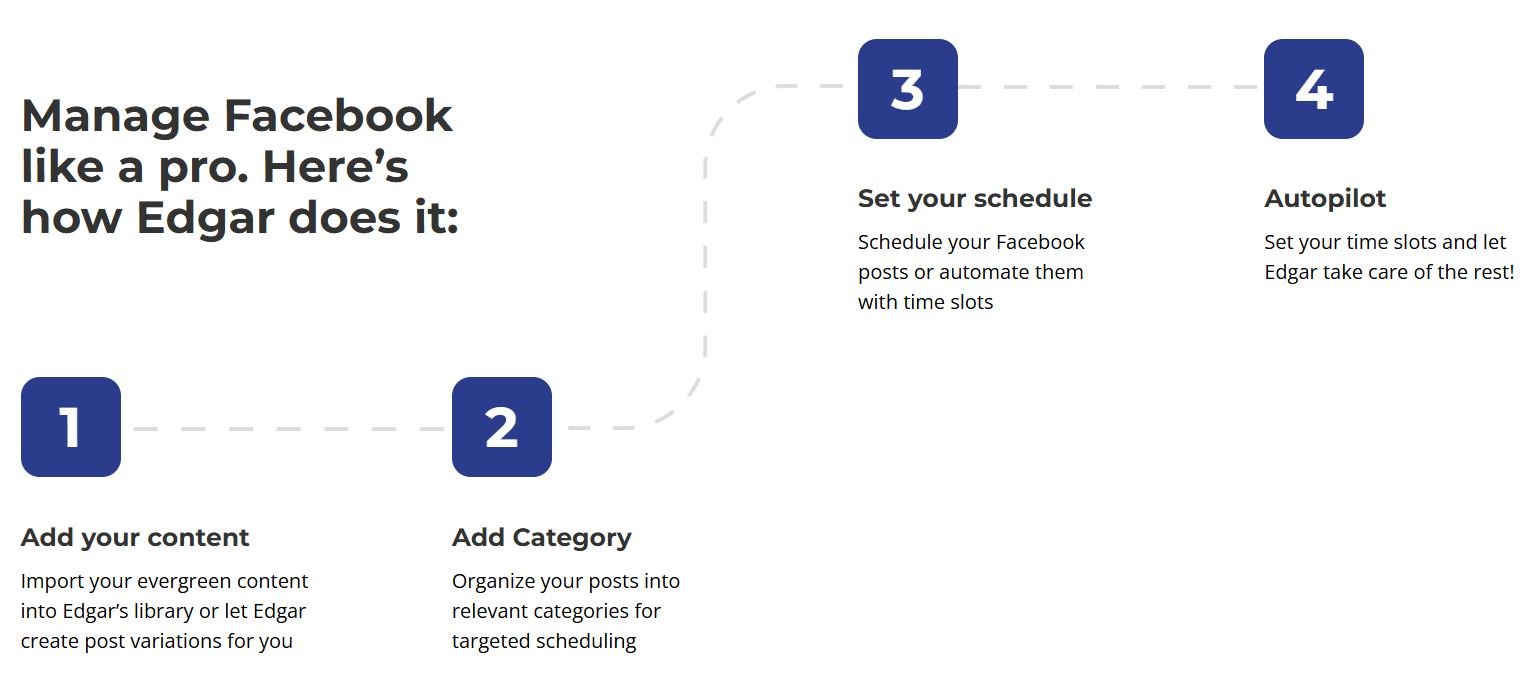 Manage Facebook like a pro. Here’s how Edgar does it:

1

Add your content

Import your evergreen content into Edgar’s library or let Edgar create post variations for you

2

Add Category

Organize your posts into relevant categories for targeted scheduling

3

Set your schedule

Schedule your Facebook posts or automate them with time slots

4

Autopilot

Set your time slots and let Edgar take care of the rest!